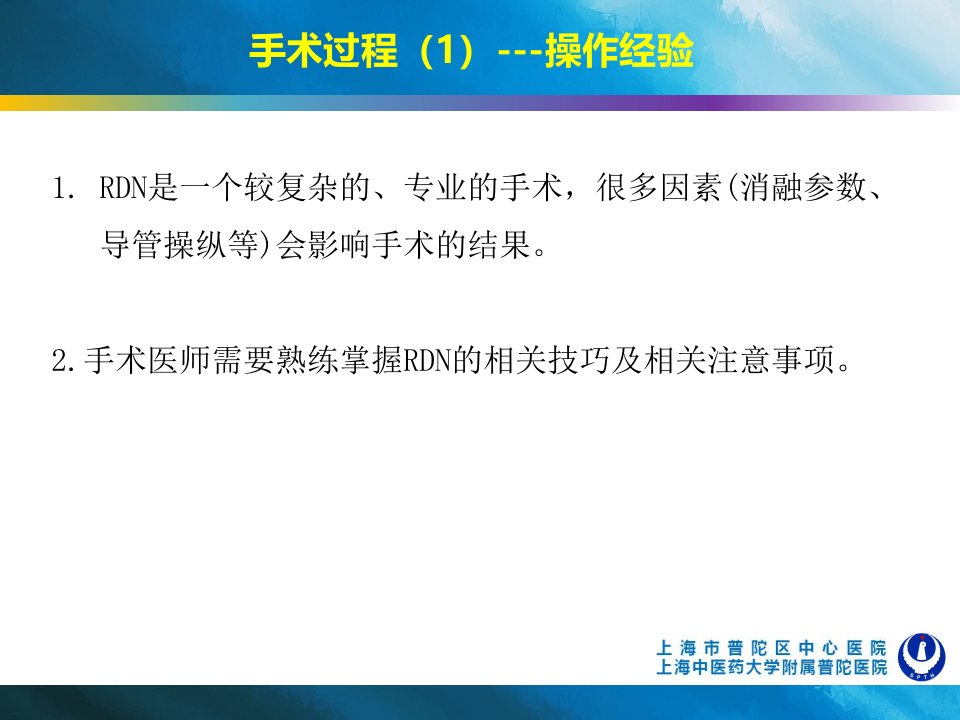 手术过程（1）---操作经验

1. RDN是一个较复杂的、专业的手术，很多因素(消融参数、导管操纵等)会影响手术的结果。

2.手术医师需要熟练掌握RDN的相关技巧及相关注意事项。

上海市普陀区中心医院
上海中医药大学附属普陀医院
SPTH